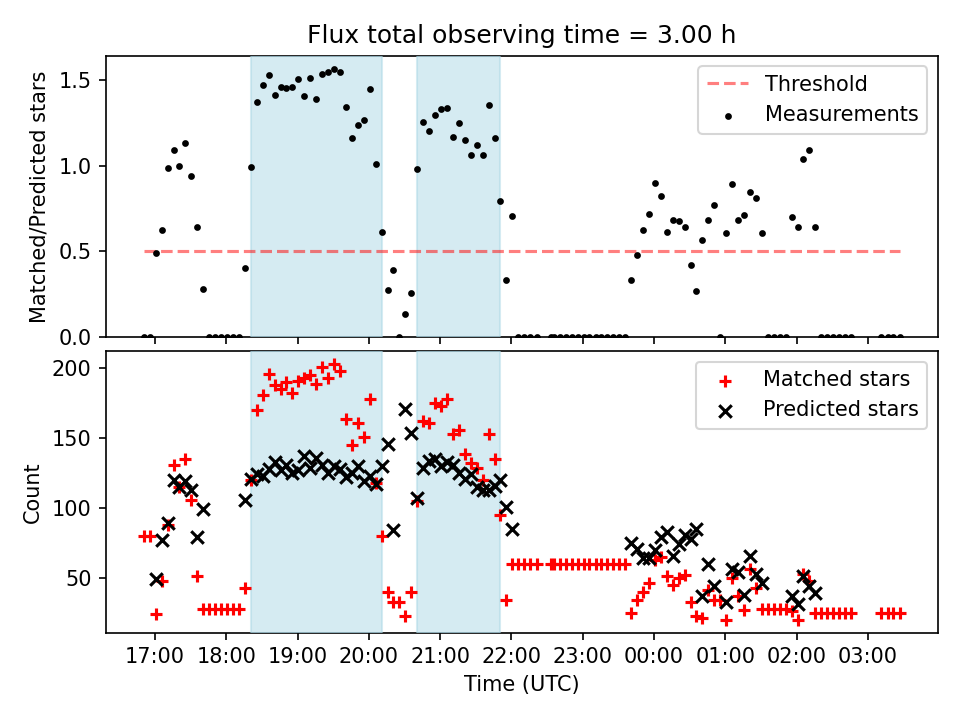 Flux total observing time = 3.00 h

Matched/Predicted stars

1.5
1.0
0.5
0.0

Threshold
Measurements

Count

200
150
100
50

Matched stars
Predicted stars

17:00 18:00 19:00 20:00 21:00 22:00 23:00 00:00 01:00 02:00 03:00

Time (UTC)